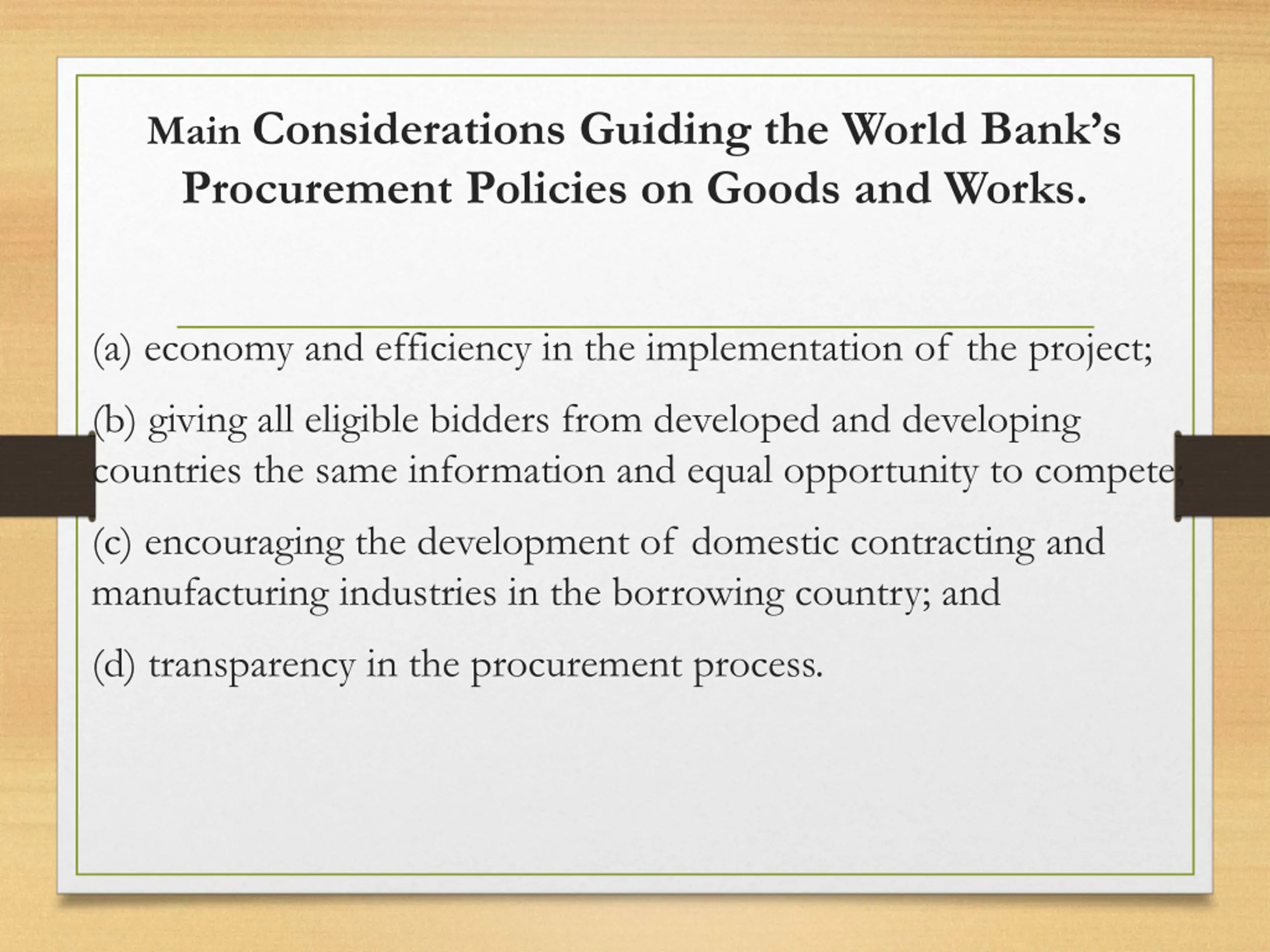 Main Considerations Guiding the World Bank's Procurement Policies on Goods and Works.

(a) economy and efficiency in the implementation of the project;

(b) giving all eligible bidders from developed and developing countries the same information and equal opportunity to compete;

(c) encouraging the development of domestic contracting and manufacturing industries in the borrowing country; and

(d) transparency in the procurement process.